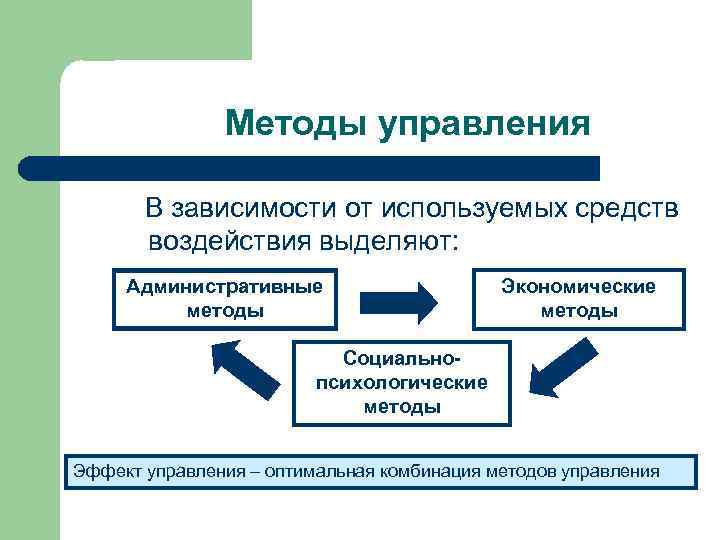 Методы управления

В зависимости от используемых средств воздействия выделяют:

Административные методы

Экономические методы

Социально-психологические методы

Эффект управления – оптимальная комбинация методов управления